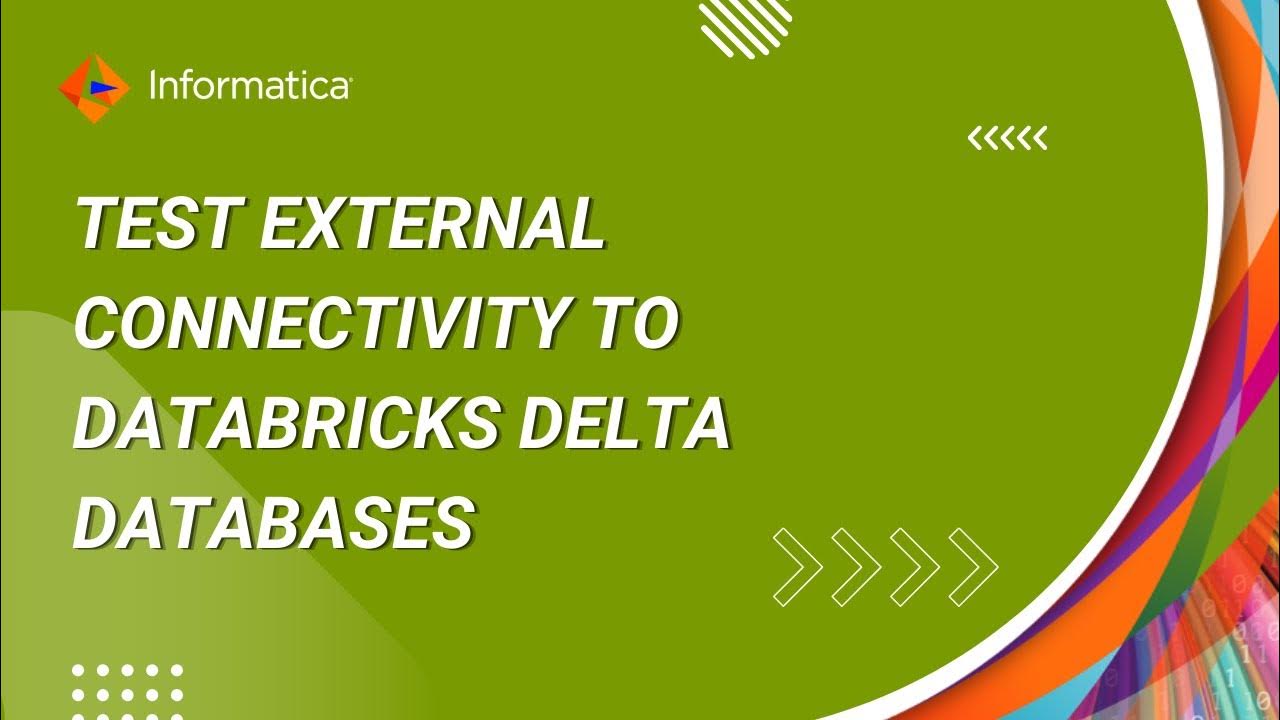 Informatica

TEST EXTERNAL CONNECTIVITY TO DATABRICKS DELTA DATABASES